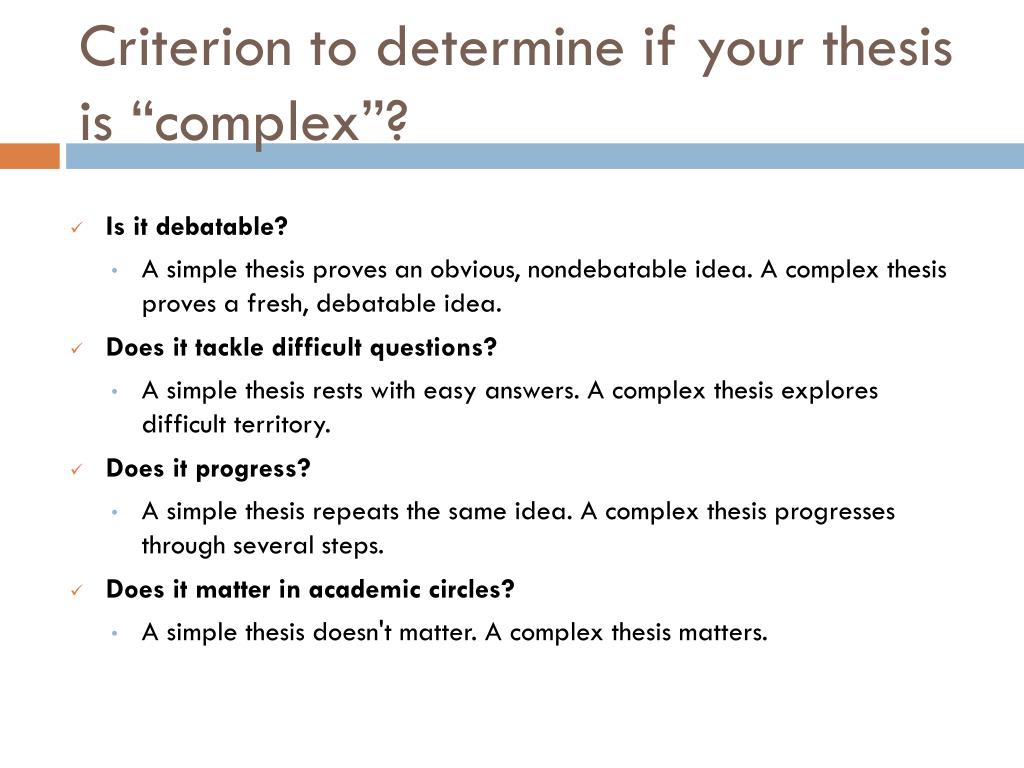 Criterion to determine if your thesis is “complex”?

✓ Is it debatable?

• A simple thesis proves an obvious, nondebatable idea. A complex thesis proves a fresh, debatable idea.

✓ Does it tackle difficult questions?

• A simple thesis rests with easy answers. A complex thesis explores difficult territory.

✓ Does it progress?

• A simple thesis repeats the same idea. A complex thesis progresses through several steps.

✓ Does it matter in academic circles?

• A simple thesis doesn't matter. A complex thesis matters.